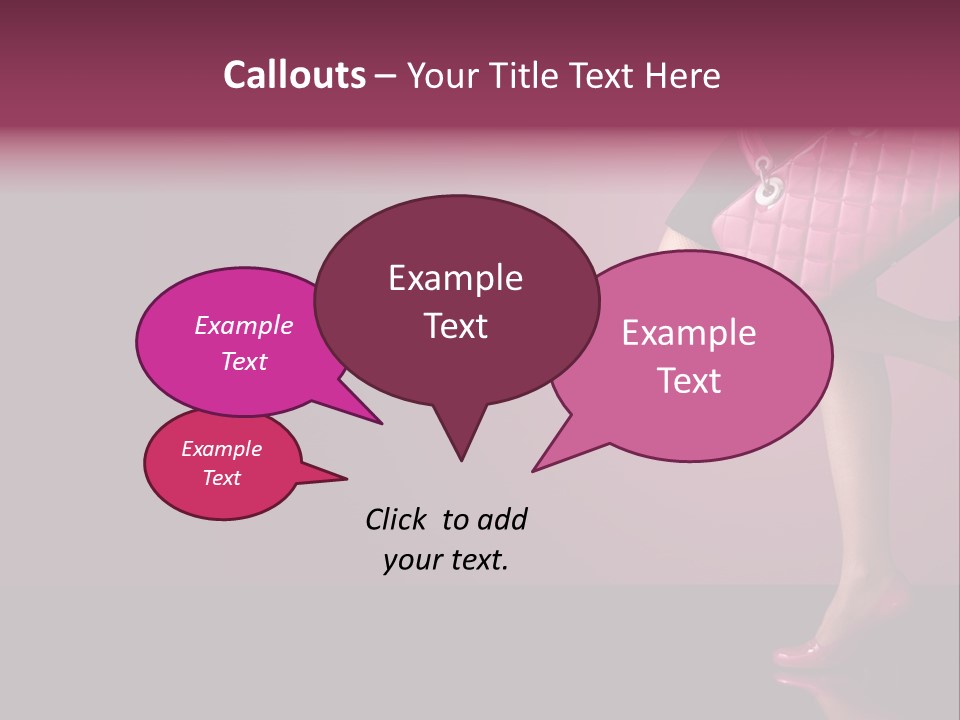 Callouts – Your Title Text Here

Example Text

Example Text

Example Text

Example Text

Click to add your text.